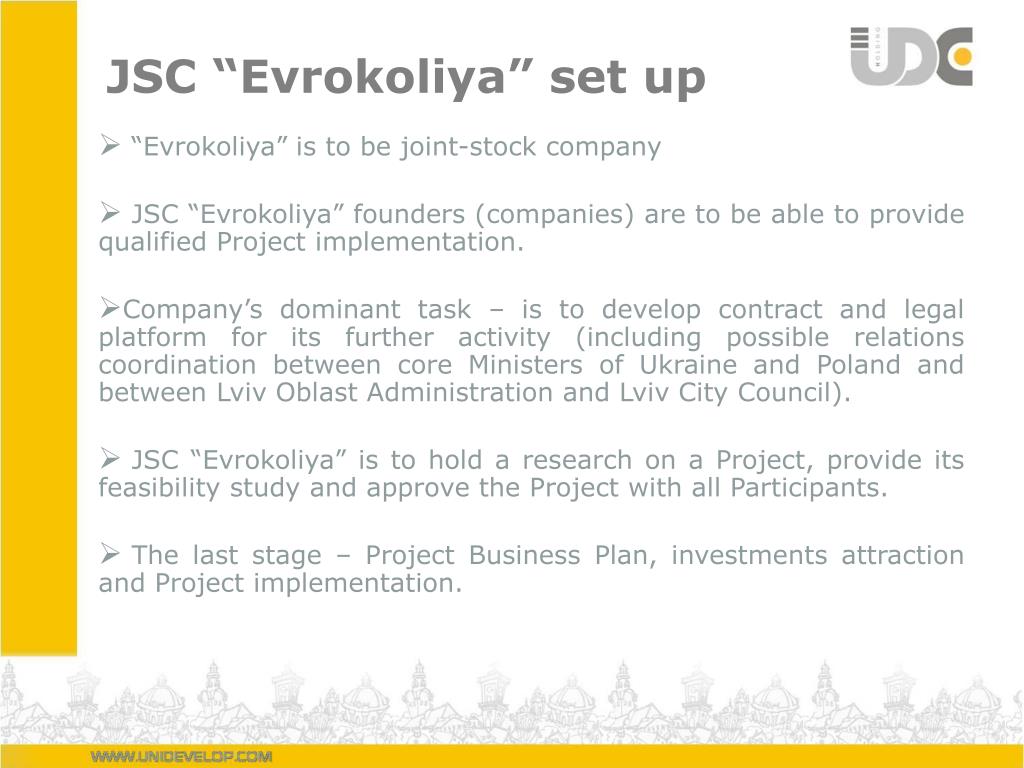 JSC “Evrokoliya” set up

UDC HOLDING

➢ “Evrokoliya” is to be joint-stock company

➢ JSC “Evrokoliya” founders (companies) are to be able to provide qualified Project implementation.

➢Company’s dominant task – is to develop contract and legal platform for its further activity (including possible relations coordination between core Ministers of Ukraine and Poland and between Lviv Oblast Administration and Lviv City Council).

➢ JSC “Evrokoliya” is to hold a research on a Project, provide its feasibility study and approve the Project with all Participants.

➢ The last stage – Project Business Plan, investments attraction and Project implementation.

WWW.UNIDEVELOP.COM